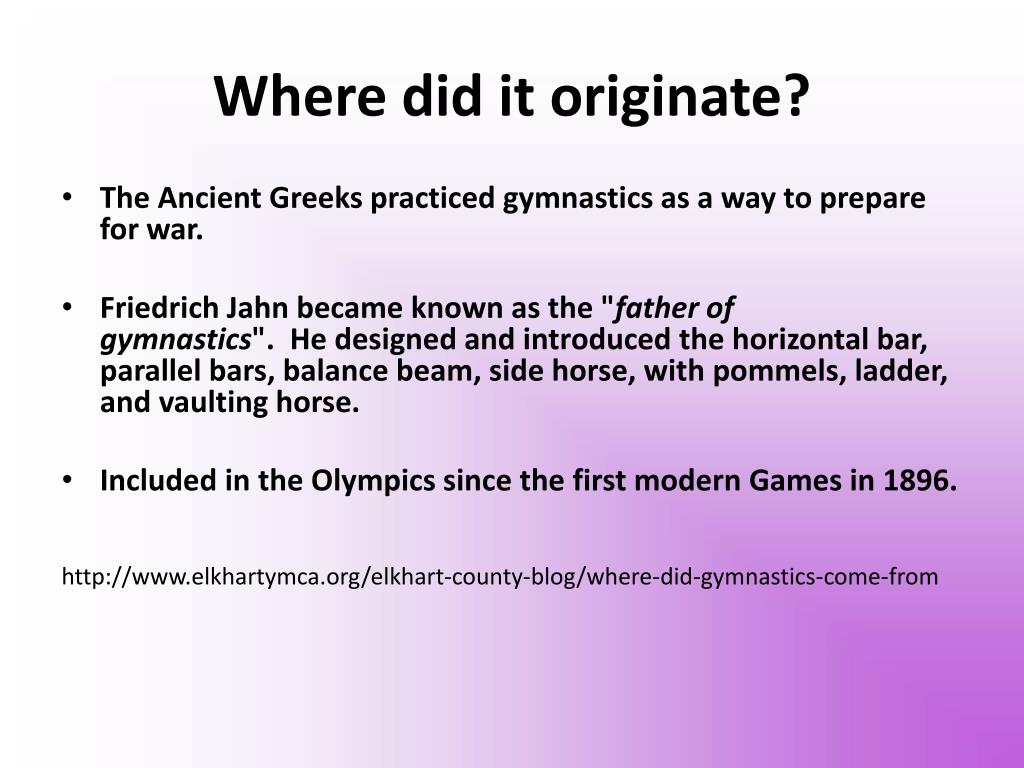 Where did it originate?

• The Ancient Greeks practiced gymnastics as a way to prepare for war.

• Friedrich Jahn became known as the "father of gymnastics". He designed and introduced the horizontal bar, parallel bars, balance beam, side horse, with pommels, ladder, and vaulting horse.

• Included in the Olympics since the first modern Games in 1896.

http://www.elkhartymca.org/elkhart-county-blog/where-did-gymnastics-come-from